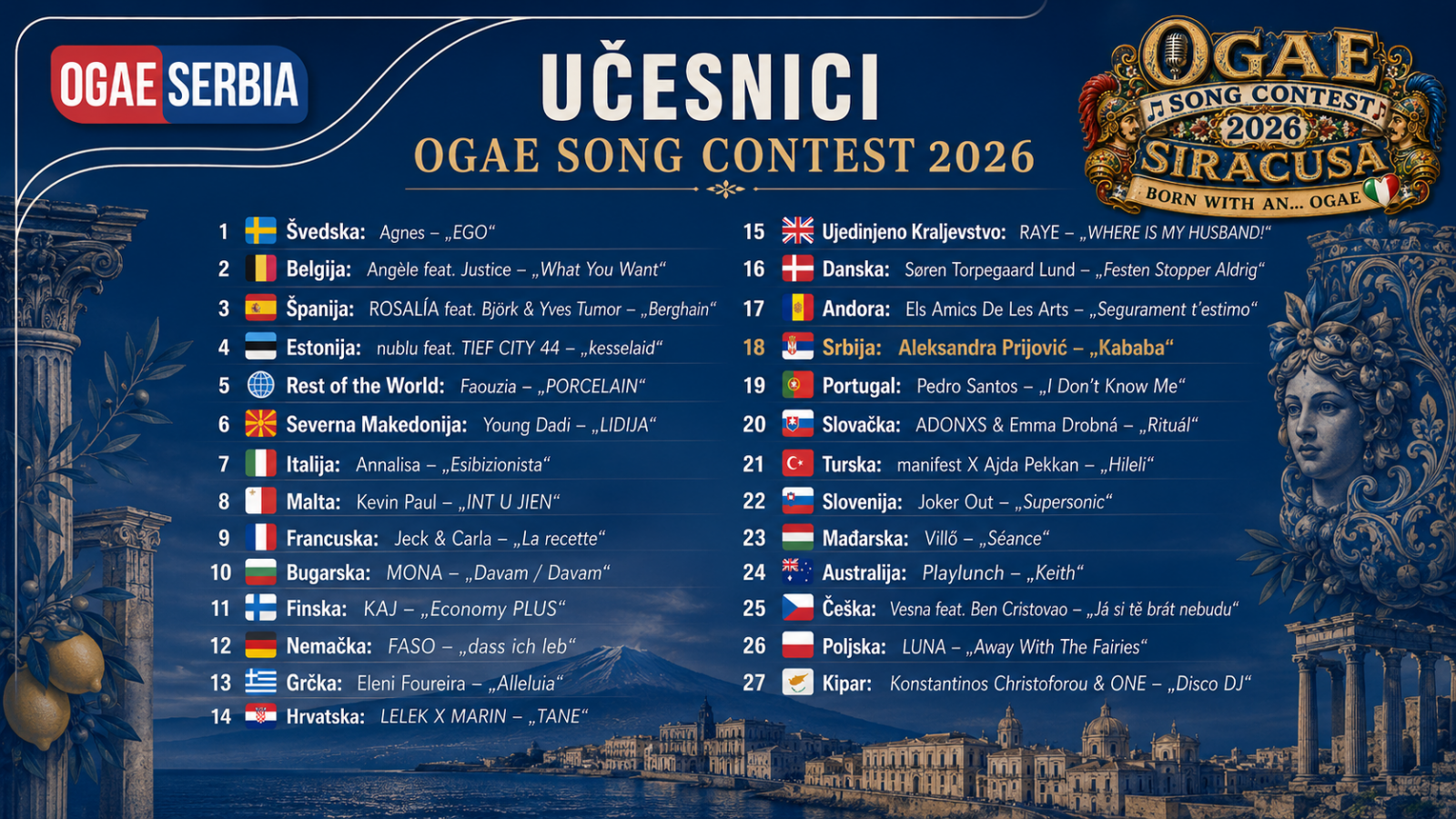 OGAE SERBIA

UČESNICI
OGAE SONG CONTEST 2026

OGAE
SONG CONTEST
2026
SIRACUSA
BORN WITH AN... OGAE

1 Švedska: Agnes – „EGO“
2 Belgija: Angèle feat. Justice – „What You Want“
3 Španija: ROSALÍA feat. Björk & Yves Tumor – „Berghain“
4 Estonija: nublu feat. TIEF CITY 44 – „kesselaid“
5 Rest of the World: Faouzia – „PORCELAIN“
6 Severna Makedonija: Young Dadi – „LIDIJA“
7 Italija: Annalisa – „Esibizionista“
8 Malta: Kevin Paul – „INT U JIEN“
9 Francuska: Jeck & Carla – „La recette“
10 Bugarska: MONA – „Davam / Davam“
11 Finska: KAJ – „Economy PLUS“
12 Nemačka: FASO – „dass ich leb“
13 Grčka: Eleni Foureira – „Alleluia“
14 Hrvatska: LELEK X MARIN – „TANE“

15 Ujedinjeno Kraljevstvo: RAYE – „WHERE IS MY HUSBAND!“
16 Danska: Søren Torpegaard Lund – „Festen Stopper Aldrig“
17 Andora: Els Amics De Les Arts – „Segurament t'estimo“
18 Srbija: Aleksandra Prijović – „Kababa“
19 Portugal: Pedro Santos – „I Don't Know Me“
20 Slovačka: ADONXS & Emma Drobná – „Rituál“
21 Turska: manifest X Ajda Pekkan – „Hileli“
22 Slovenija: Joker Out – „Supersonic“
23 Mađarska: Villő – „Séance“
24 Australija: Playlunch – „Keith“
25 Češka: Vesna feat. Ben Cristovao – „Já si tě brát nebudu“
26 Poljska: LUNA – „Away With The Fairies“
27 Kipar: Konstantinos Christoforou & ONE – „Disco DJ“